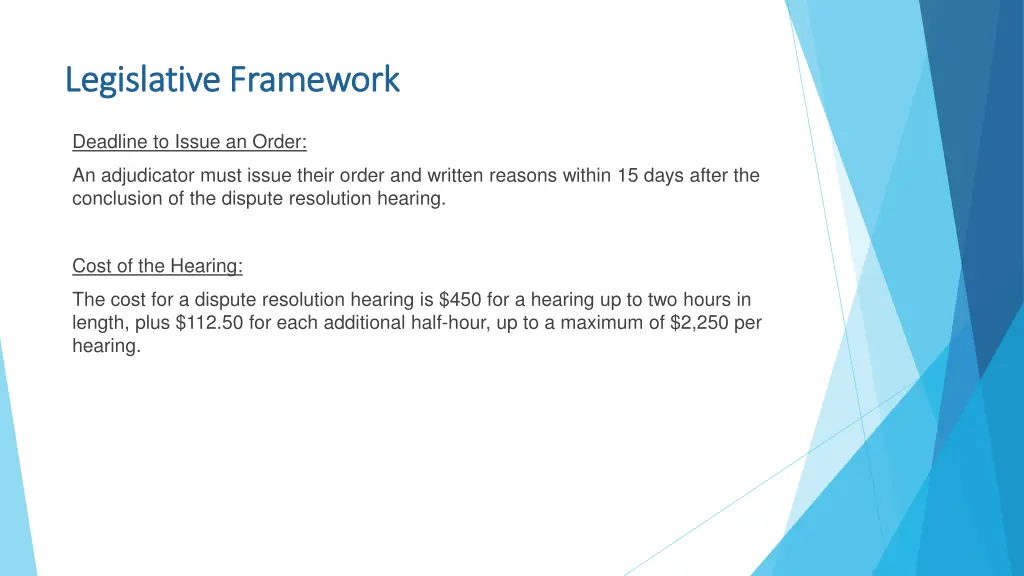 Legislative Framework

Deadline to Issue an Order:

An adjudicator must issue their order and written reasons within 15 days after the conclusion of the dispute resolution hearing.

Cost of the Hearing:

The cost for a dispute resolution hearing is \$450 for a hearing up to two hours in length, plus \$112.50 for each additional half-hour, up to a maximum of \$2,250 per hearing.